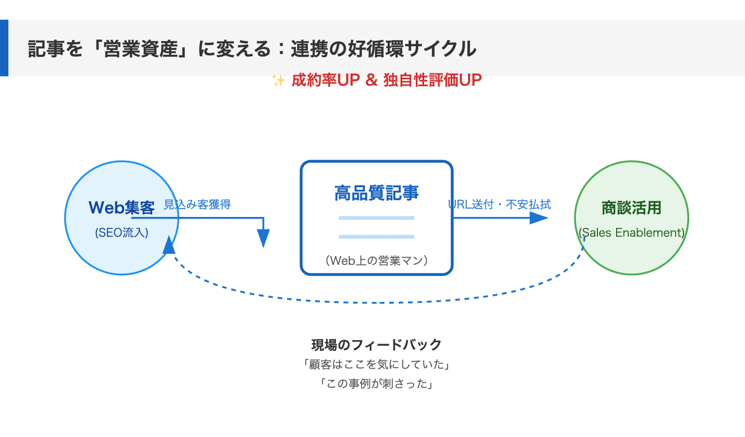 記事を「営業資産」に変える：連携の好循環サイクル

✨ 成約率UP & 独自性評価UP

Web集客
(SEO流入)

見込み客獲得

高品質記事
（Web上の営業マン）

URL送付・不安払拭

商談活用
(Sales Enablement)

現場のフィードバック
「顧客はここを気にしていた」
「この事例が刺さった」